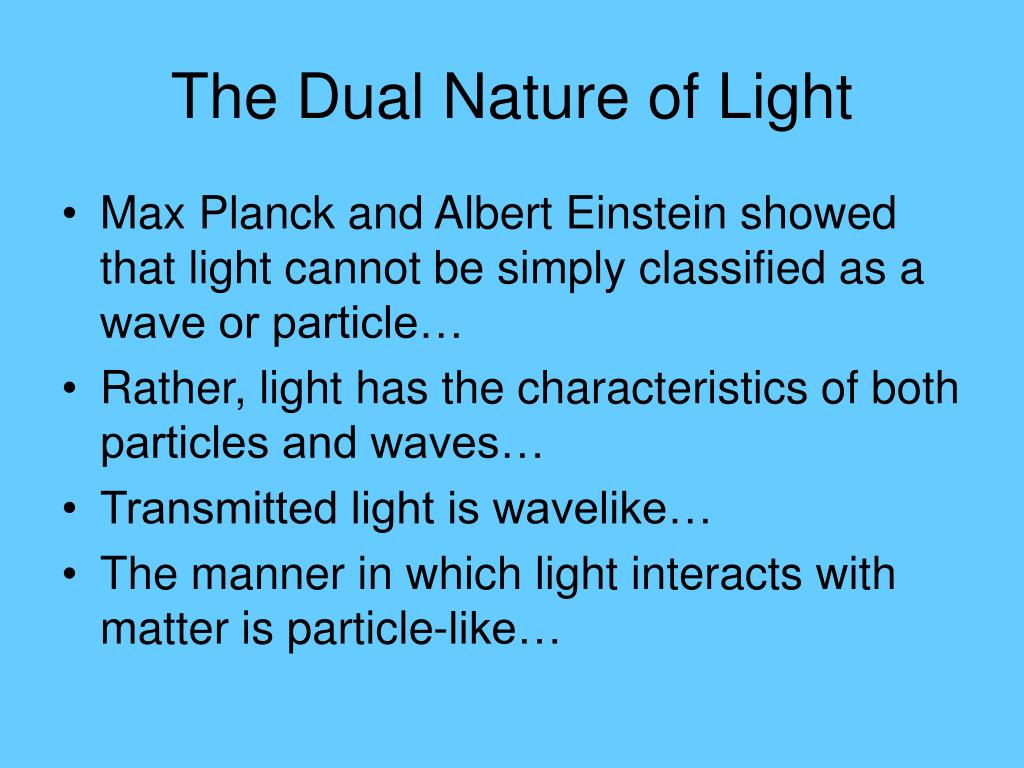 The Dual Nature of Light

• Max Planck and Albert Einstein showed that light cannot be simply classified as a wave or particle…
• Rather, light has the characteristics of both particles and waves…
• Transmitted light is wavelike…
• The manner in which light interacts with matter is particle-like…